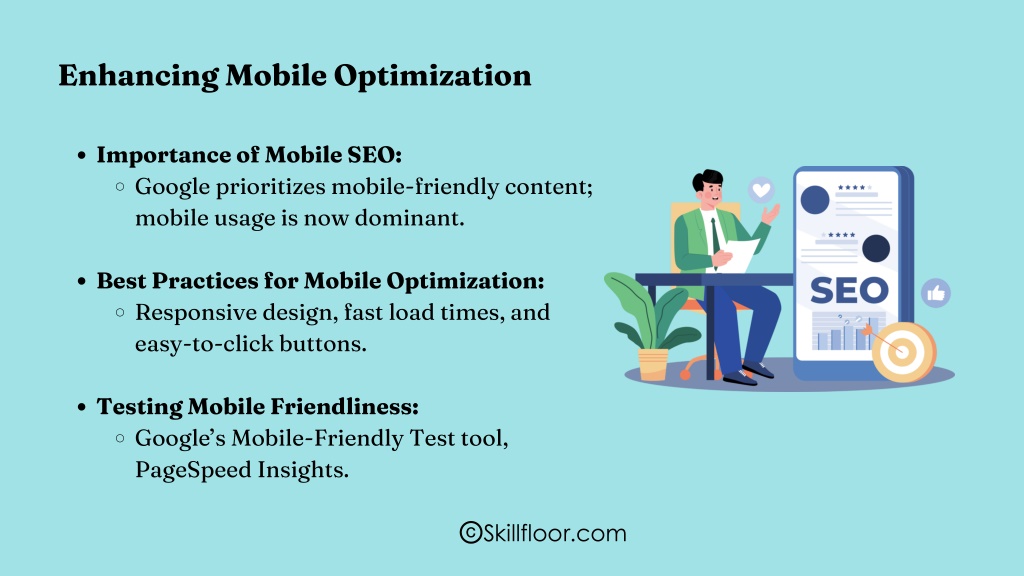 Enhancing Mobile Optimization

- Importance of Mobile SEO:
  - Google prioritizes mobile-friendly content; mobile usage is now dominant.

- Best Practices for Mobile Optimization:
  - Responsive design, fast load times, and easy-to-click buttons.

- Testing Mobile Friendliness:
  - Google's Mobile-Friendly Test tool, PageSpeed Insights.

SEO

©Skillfloor.com